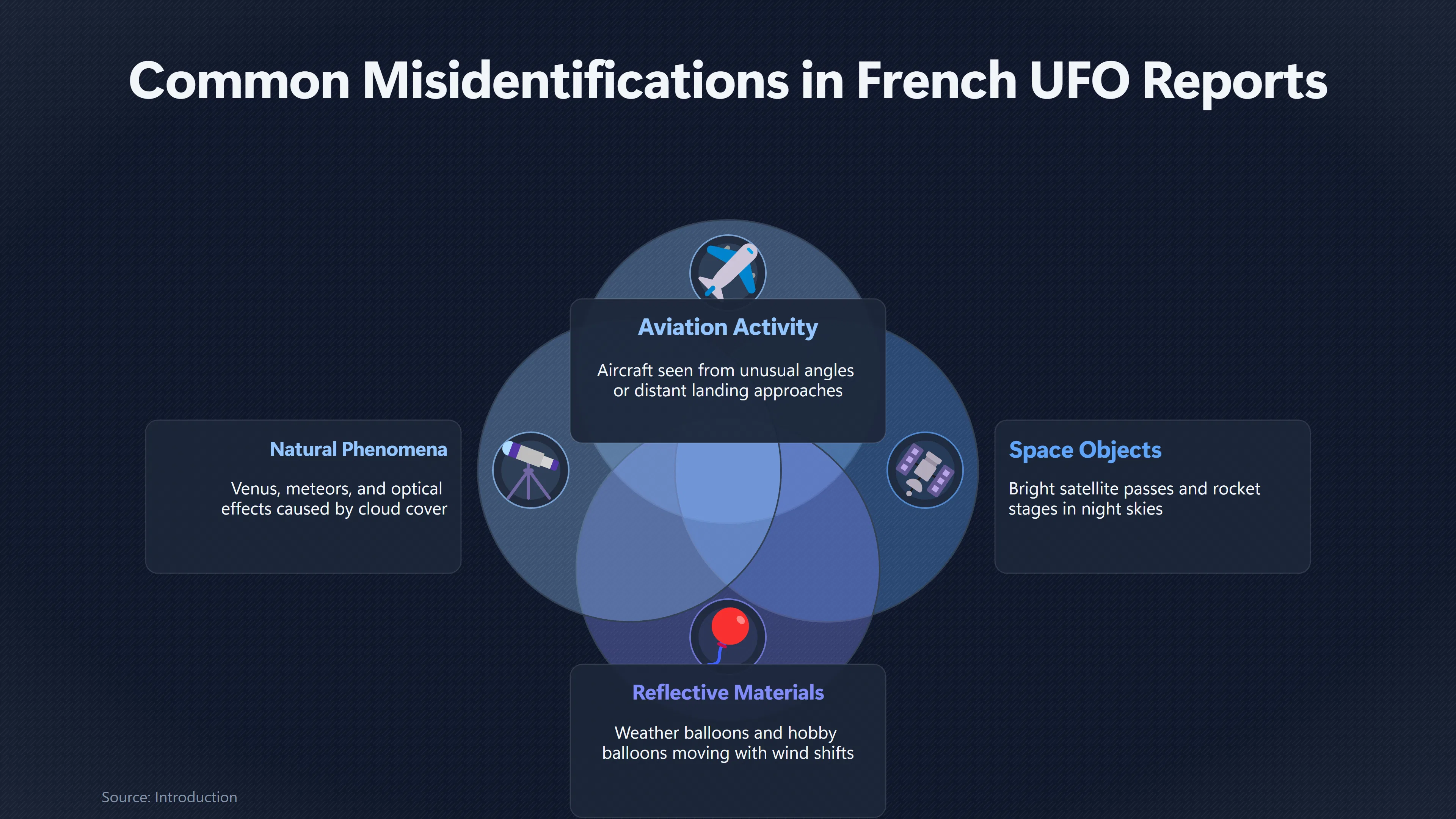 Common Misidentifications in French UFO Reports

Aviation Activity

Aircraft seen from unusual angles or distant landing approaches

Natural Phenomena

Venus, meteors, and optical effects caused by cloud cover

Space Objects

Bright satellite passes and rocket stages in night skies

Reflective Materials

Weather balloons and hobby balloons moving with wind shifts

Source: Introduction